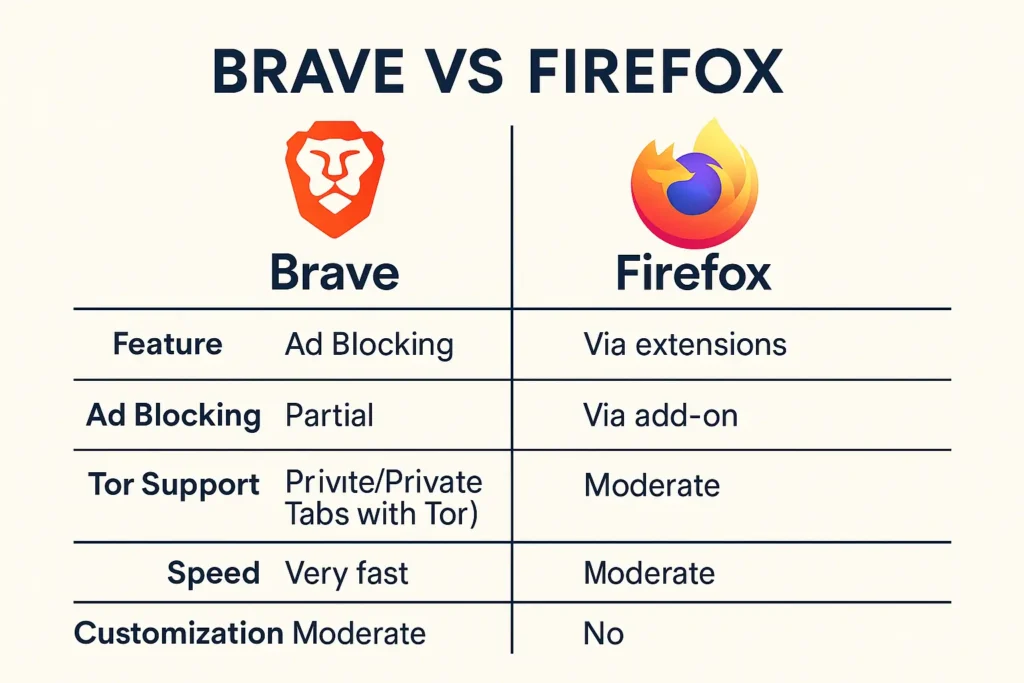 BRAVE VS FIREFOX

| | Brave | Firefox |
|---|---|---|
| Feature | Ad Blocking | Via extensions |
| Ad Blocking | Partial | Via add-on |
| Tor Support | Privite/Private Tabs with Tor) | Moderate |
| Speed | Very fast | Moderate |
| Customization | Moderate | No |